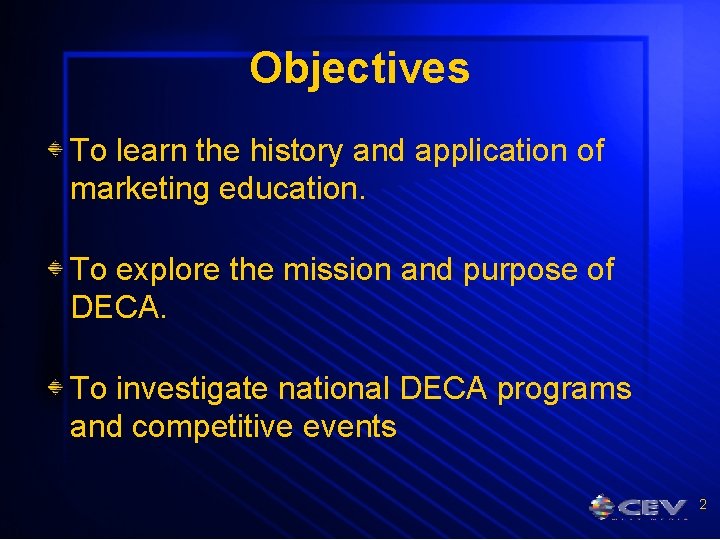 Objectives

To learn the history and application of marketing education.

To explore the mission and purpose of DECA.

To investigate national DECA programs and competitive events

CEV

2